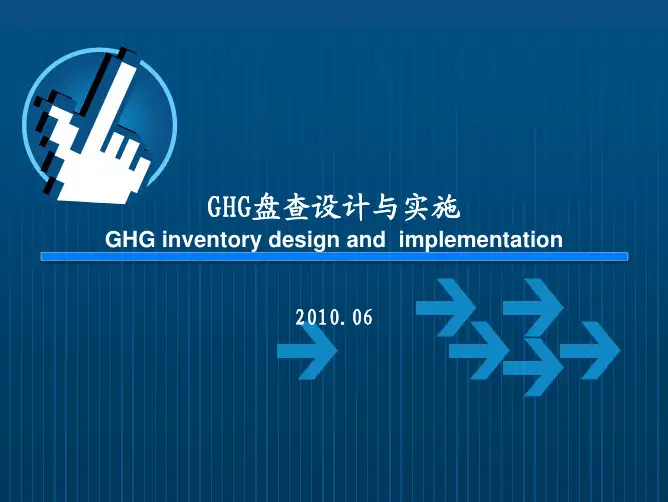 GHG盘查设计与实施
GHG inventory design and implementation

2010.06